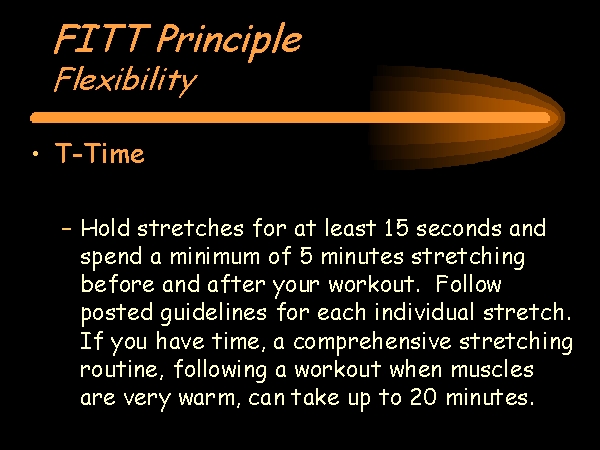 FITT Principle
Flexibility

• T-Time

– Hold stretches for at least 15 seconds and spend a minimum of 5 minutes stretching before and after your workout.  Follow posted guidelines for each individual stretch.  If you have time, a comprehensive stretching routine, following a workout when muscles are very warm, can take up to 20 minutes.